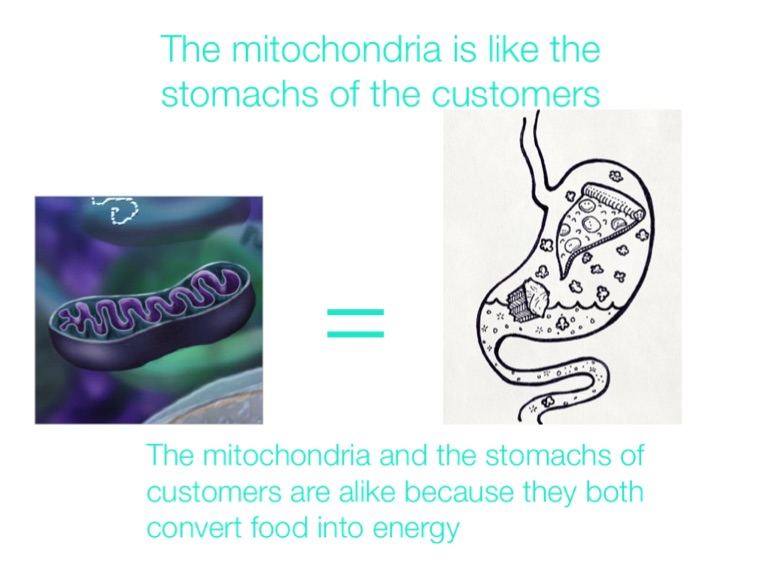 The mitochondria is like the stomachs of the customers

=

The mitochondria and the stomachs of customers are alike because they both convert food into energy